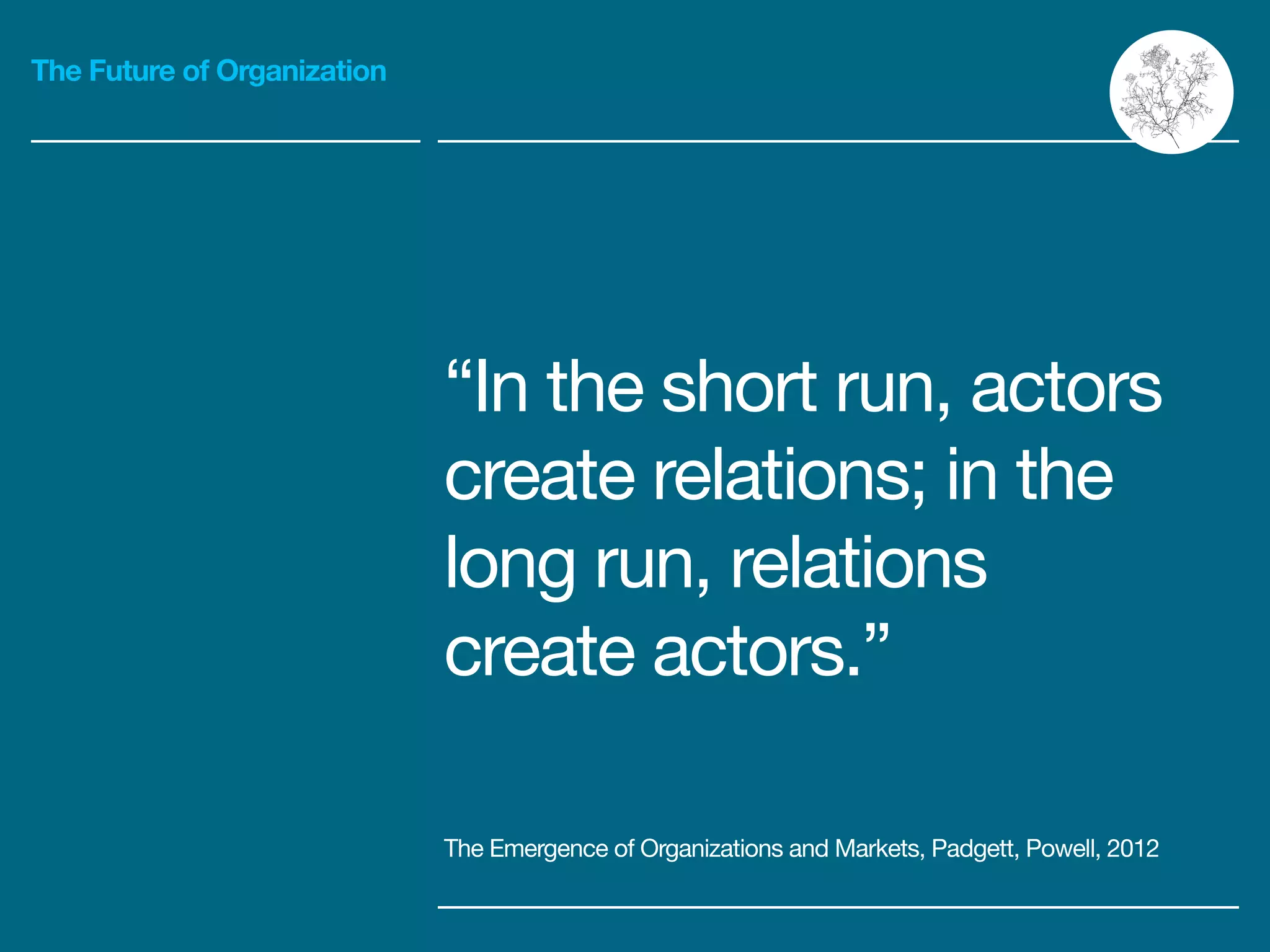 The Future of Organization

“In the short run, actors create relations; in the long run, relations create actors.”

The Emergence of Organizations and Markets, Padgett, Powell, 2012